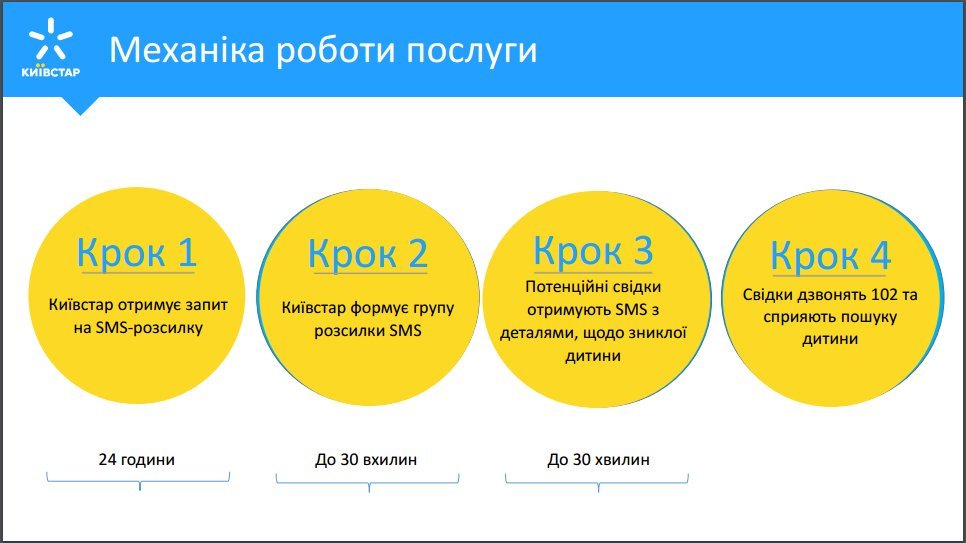 КИЇВСТАР

Механіка роботи послуги

Крок 1
Київстар отримує запит на SMS-розсилку

Крок 2
Київстар формує групу розсилки SMS

Крок 3
Потенційні свідки отримують SMS з деталями, щодо зниклої дитини

Крок 4
Свідки дзвонять 102 та сприяють пошуку дитини

24 години

До 30 вхилин

До 30 хвилин